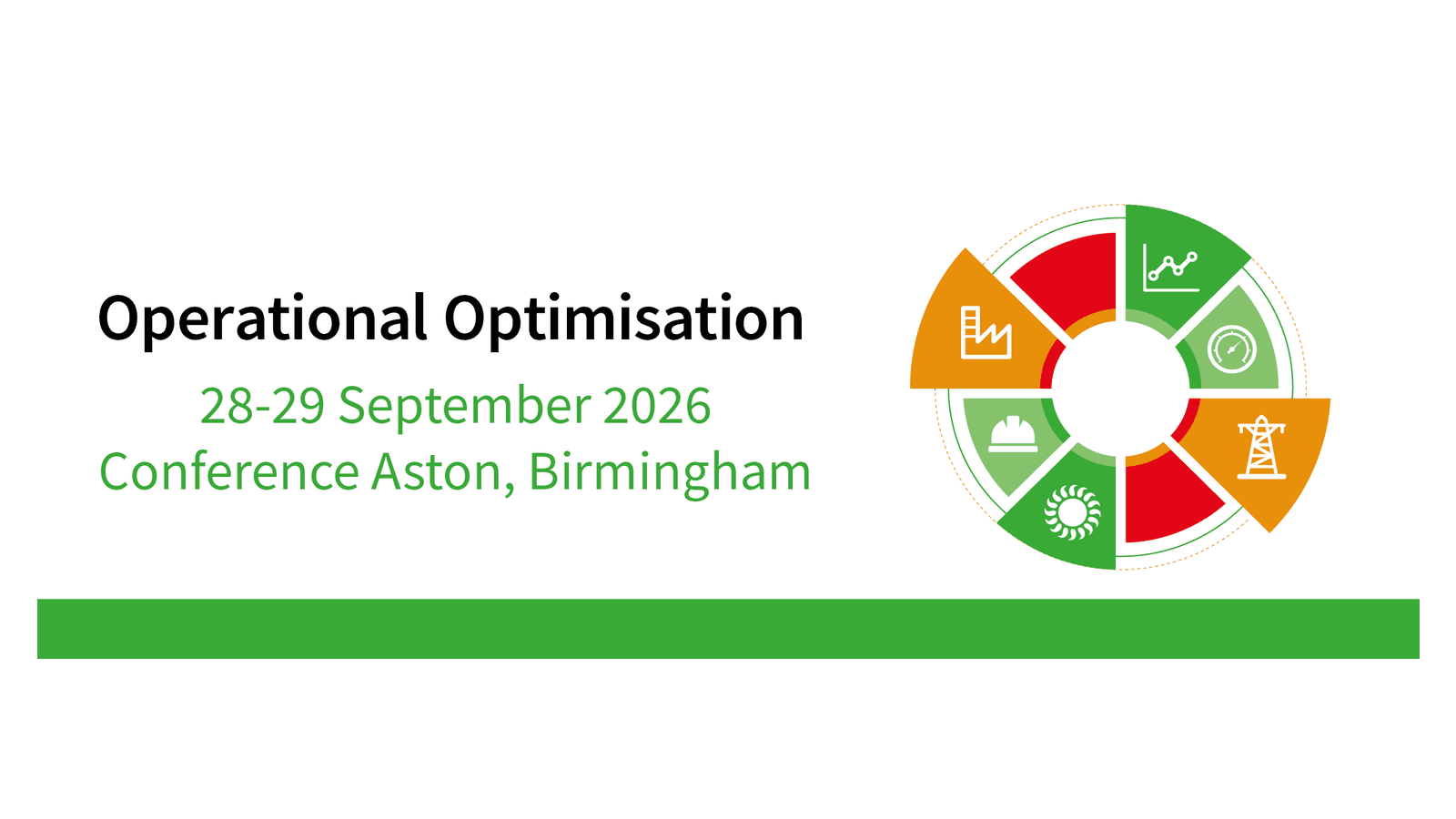 Operational Optimisation

28-29 September 2026
Conference Aston, Birmingham